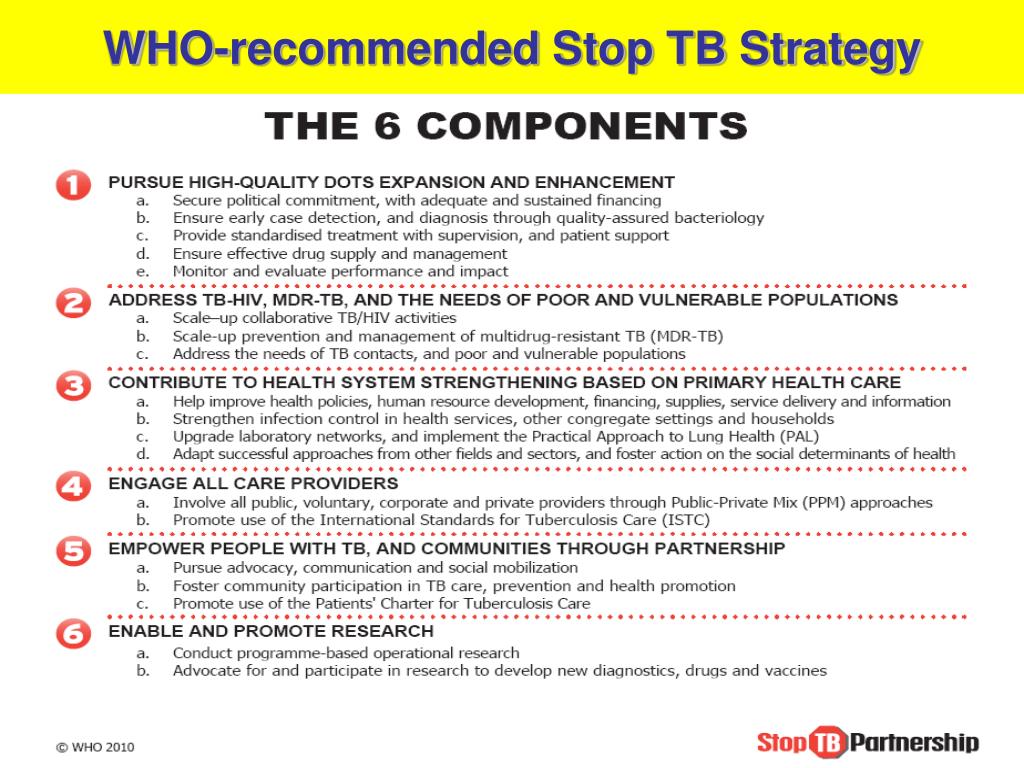 WHO-recommended Stop TB Strategy

THE 6 COMPONENTS

1 PURSUE HIGH-QUALITY DOTS EXPANSION AND ENHANCEMENT
a. Secure political commitment, with adequate and sustained financing
b. Ensure early case detection, and diagnosis through quality-assured bacteriology
c. Provide standardised treatment with supervision, and patient support
d. Ensure effective drug supply and management
e. Monitor and evaluate performance and impact

2 ADDRESS TB-HIV, MDR-TB, AND THE NEEDS OF POOR AND VULNERABLE POPULATIONS
a. Scale–up collaborative TB/HIV activities
b. Scale-up prevention and management of multidrug-resistant TB (MDR-TB)
c. Address the needs of TB contacts, and poor and vulnerable populations

3 CONTRIBUTE TO HEALTH SYSTEM STRENGTHENING BASED ON PRIMARY HEALTH CARE
a. Help improve health policies, human resource development, financing, supplies, service delivery and information
b. Strengthen infection control in health services, other congregate settings and households
c. Upgrade laboratory networks, and implement the Practical Approach to Lung Health (PAL)
d. Adapt successful approaches from other fields and sectors, and foster action on the social determinants of health

4 ENGAGE ALL CARE PROVIDERS
a. Involve all public, voluntary, corporate and private providers through Public-Private Mix (PPM) approaches
b. Promote use of the International Standards for Tuberculosis Care (ISTC)

5 EMPOWER PEOPLE WITH TB, AND COMMUNITIES THROUGH PARTNERSHIP
a. Pursue advocacy, communication and social mobilization
b. Foster community participation in TB care, prevention and health promotion
c. Promote use of the Patients' Charter for Tuberculosis Care

6 ENABLE AND PROMOTE RESEARCH
a. Conduct programme-based operational research
b. Advocate for and participate in research to develop new diagnostics, drugs and vaccines

© WHO 2010

Stop TB Partnership